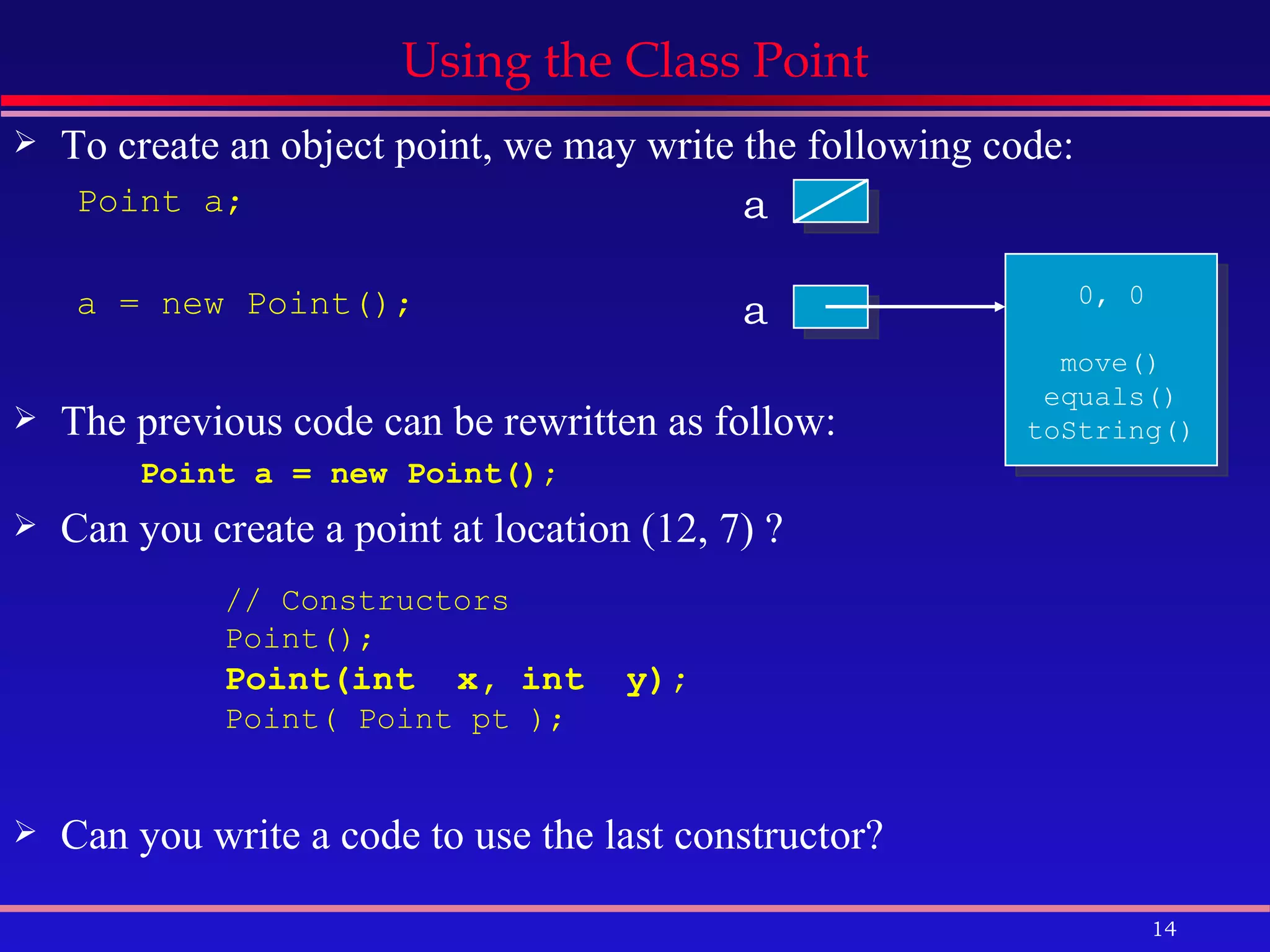 Using the Class Point

➢ To create an object point, we may write the following code:

Point a;

a

a = new Point();

a

0, 0

move()
equals()
toString()

➢ The previous code can be rewritten as follow:

Point a = new Point();

➢ Can you create a point at location (12, 7) ?

// Constructors
Point();
Point(int x, int y);
Point( Point pt );

➢ Can you write a code to use the last constructor?

14